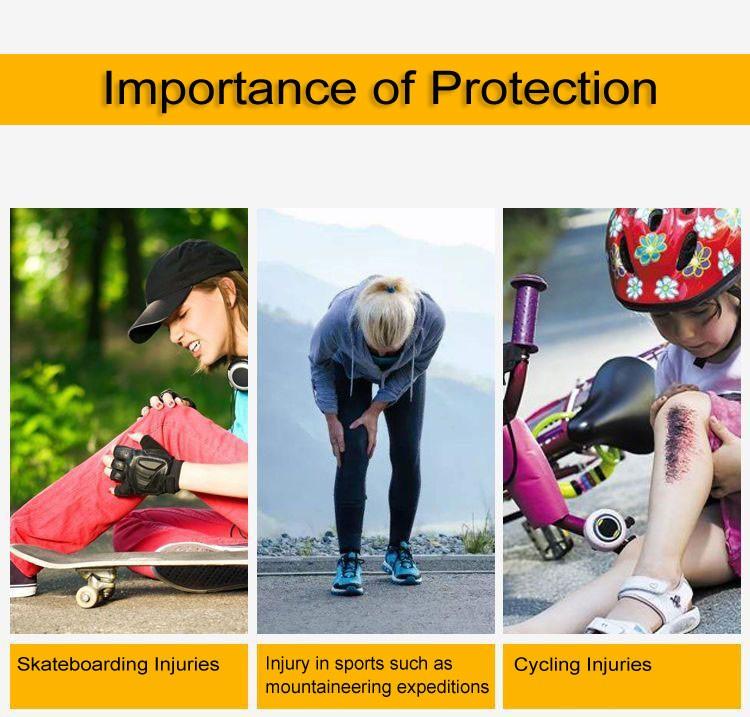 Importance of Protection

Skateboarding Injuries

Injury in sports such as mountaineering expeditions

Cycling Injuries